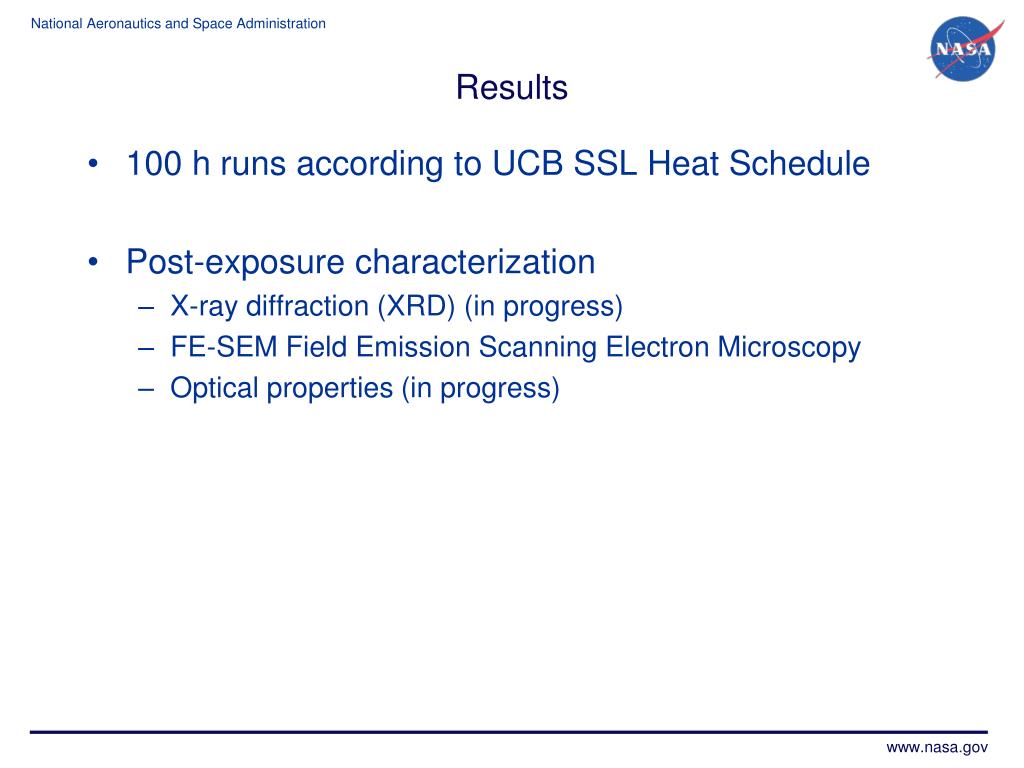 National Aeronautics and Space Administration

NASA

Results

• 100 h runs according to UCB SSL Heat Schedule

• Post-exposure characterization
– X-ray diffraction (XRD) (in progress)
– FE-SEM Field Emission Scanning Electron Microscopy
– Optical properties (in progress)

www.nasa.gov